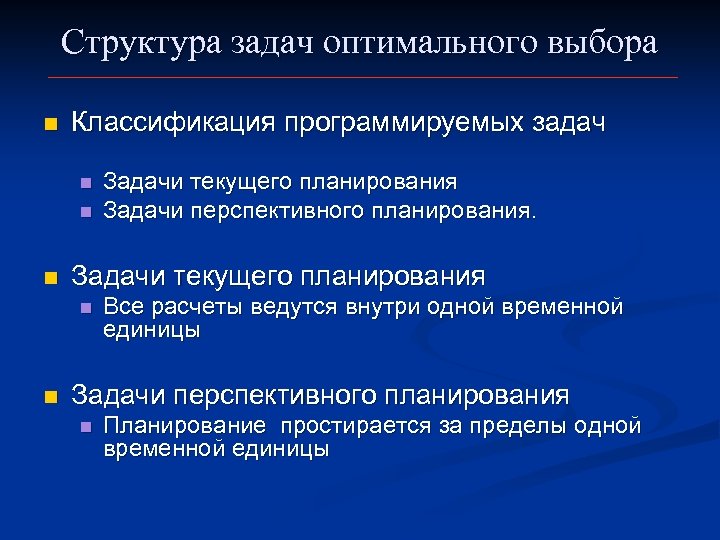 Структура задач оптимального выбора

Классификация программируемых задач

Задачи текущего планирования
Задачи перспективного планирования.

Задачи текущего планирования
Все расчеты ведутся внутри одной временной единицы

Задачи перспективного планирования
Планирование  простирается за пределы одной временной единицы